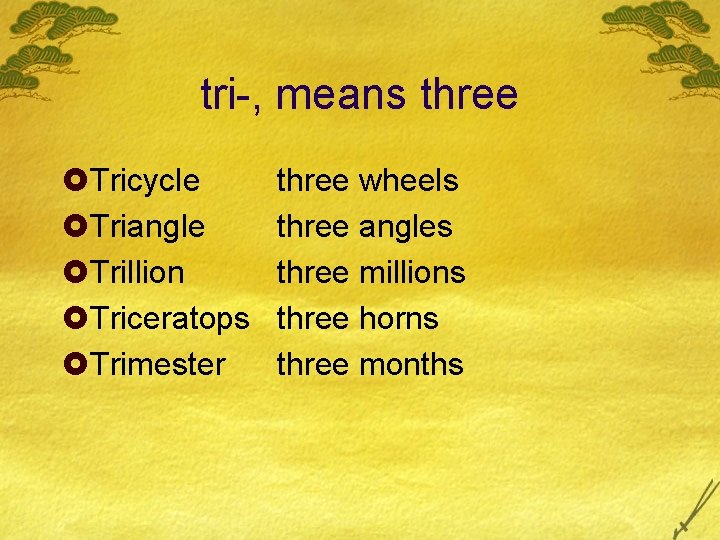 tri-, means three

Tricycle three wheels
Triangle three angles
Trillion three millions
Triceratops three horns
Trimester three months